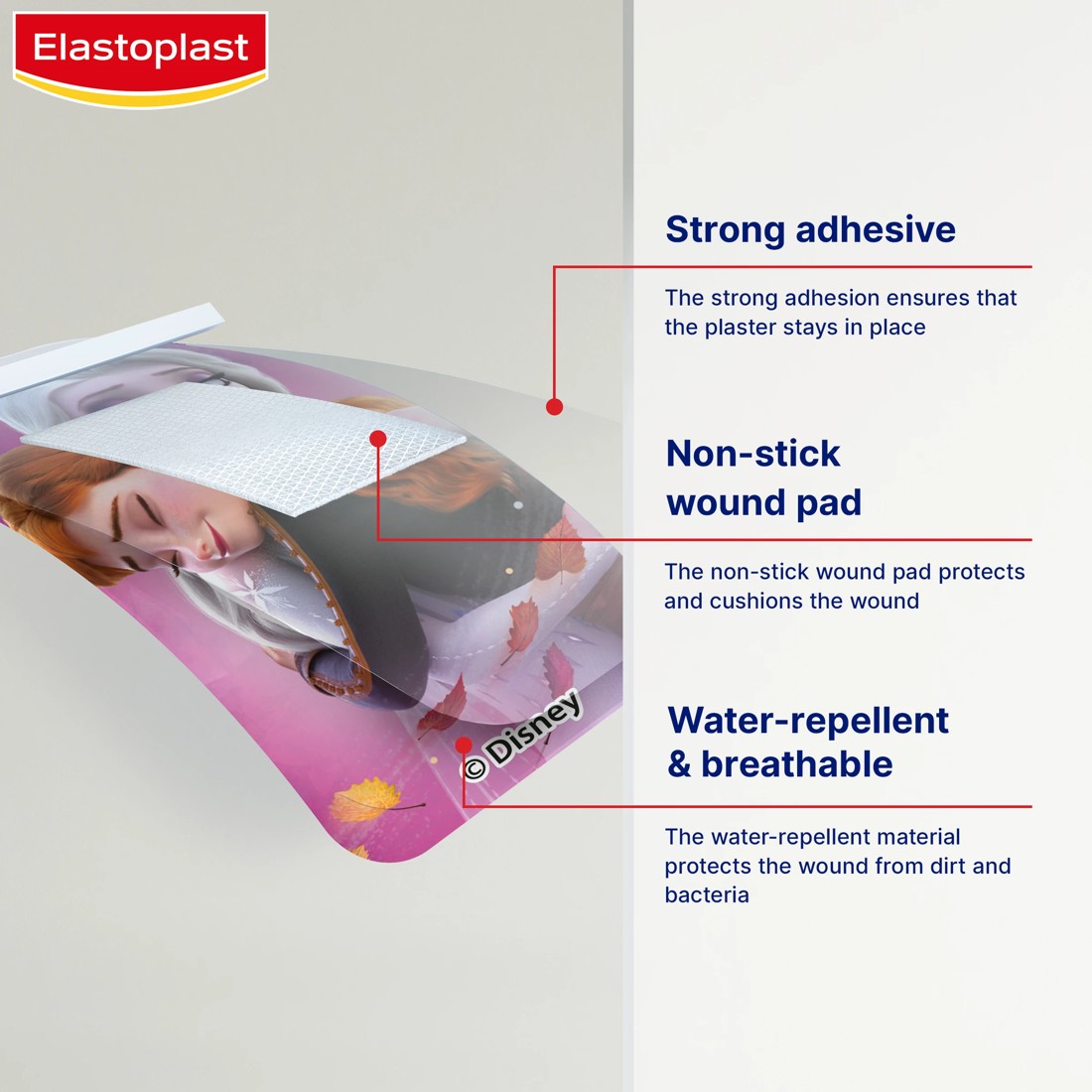 Elastoplast

© Disney

Strong adhesive

The strong adhesion ensures that the plaster stays in place

Non-stick wound pad

The non-stick wound pad protects and cushions the wound

Water-repellent & breathable

The water-repellent material protects the wound from dirt and bacteria